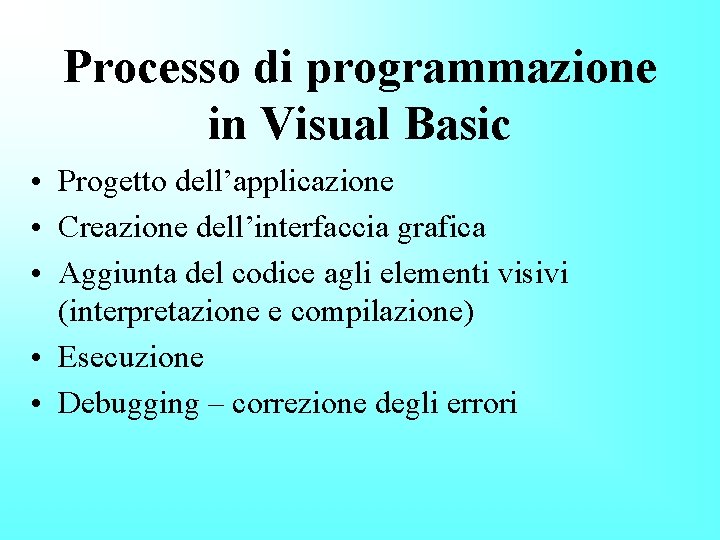 Processo di programmazione in Visual Basic

• Progetto dell’applicazione
• Creazione dell’interfaccia grafica
• Aggiunta del codice agli elementi visivi (interpretazione e compilazione)
• Esecuzione
• Debugging – correzione degli errori